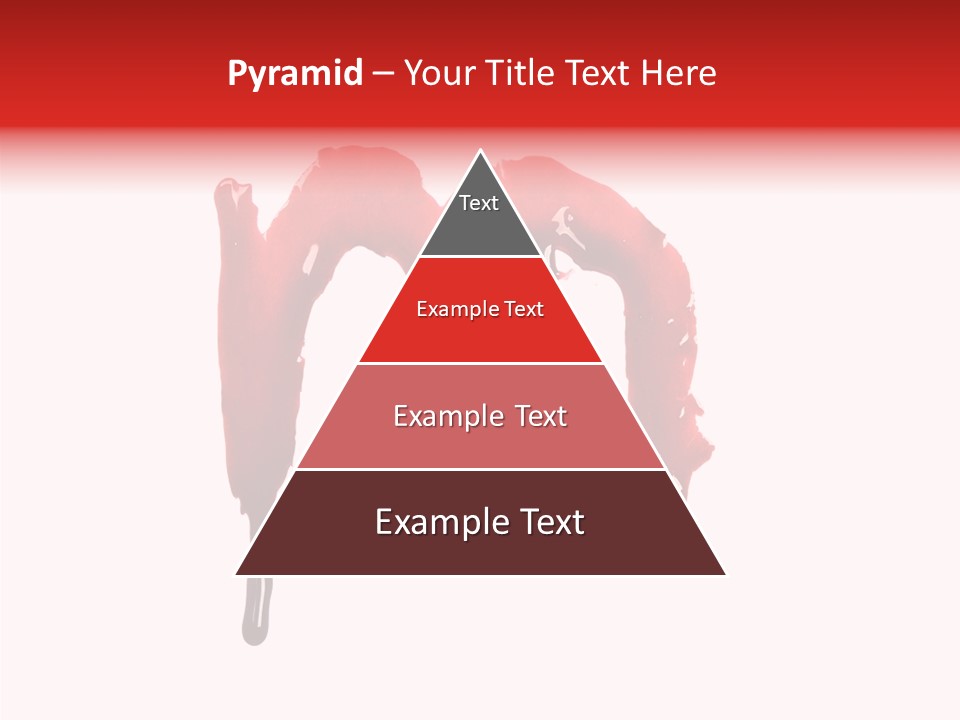 Pyramid – Your Title Text Here

Text

Example Text

Example Text

Example Text